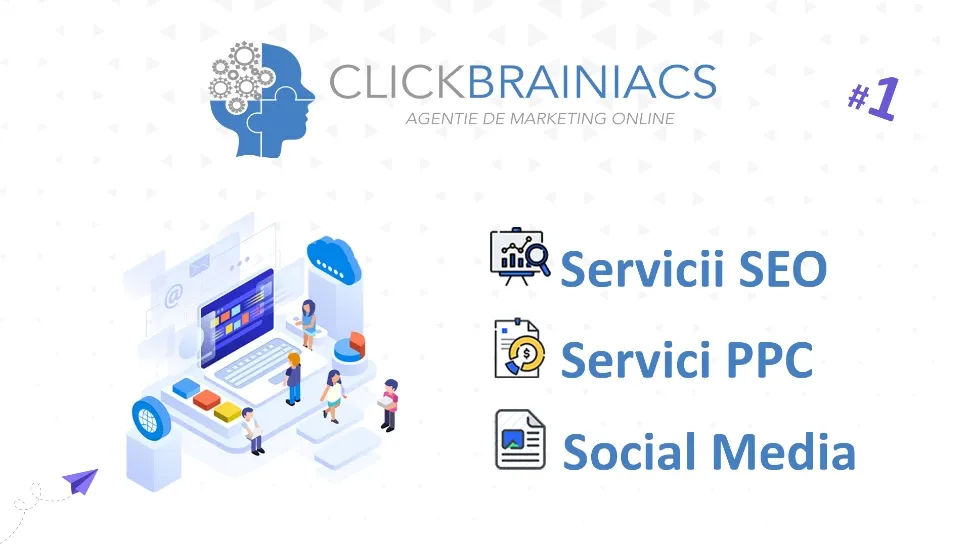 CLICKBRAINIACS
AGENTIE DE MARKETING ONLINE

#1

Servicii SEO
Servici PPC
Social Media